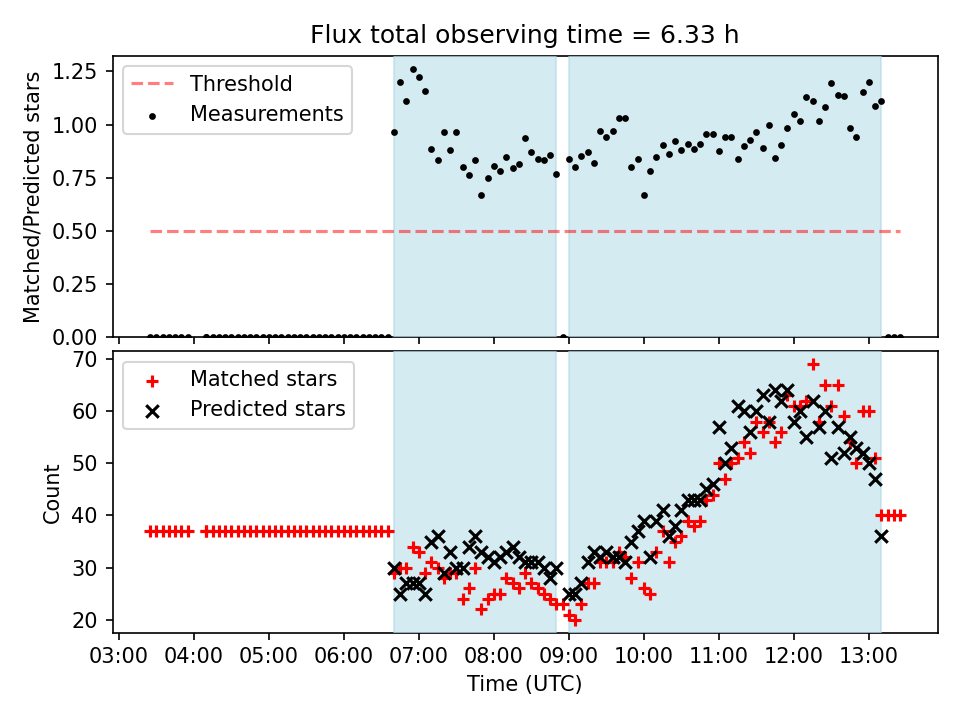 Flux total observing time = 6.33 h

Matched/Predicted stars

1.25
1.00
0.75
0.50
0.25
0.00

Threshold
Measurements

Count

70
60
50
40
30
20

Matched stars
Predicted stars

03:00 04:00 05:00 06:00 07:00 08:00 09:00 10:00 11:00 12:00 13:00

Time (UTC)